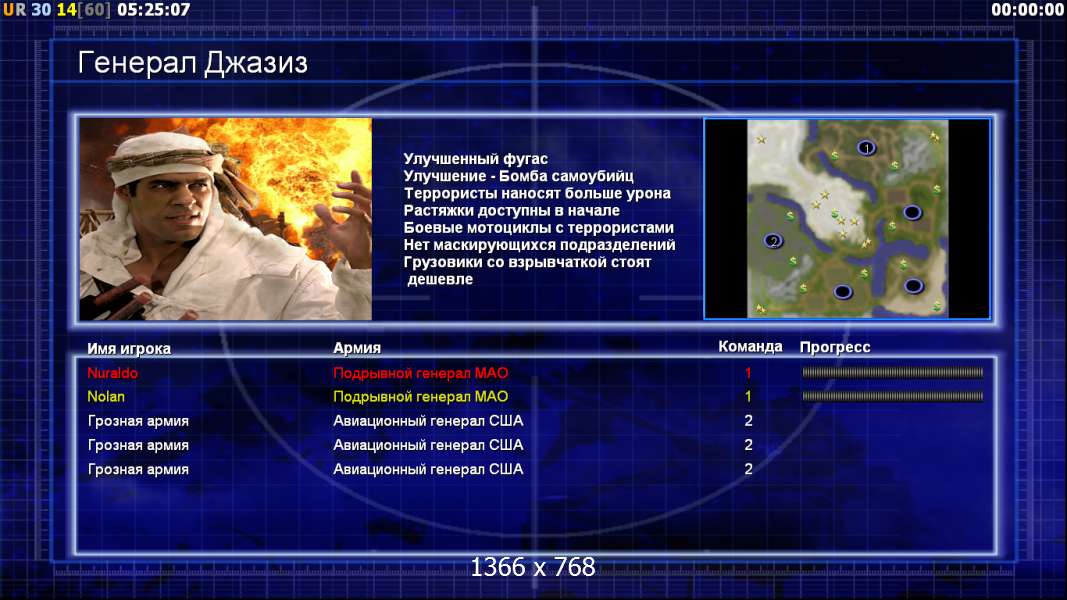 UR 30 14[60] 05:25:07

00:00:00

Генерал Джазиз

Улучшенный фугас
Улучшение - Бомба самоубийц
Террористы наносят больше урона
Растяжки доступны в начале
Боевые мотоциклы с террористами
Нет маскирующихся подразделений
Грузовики со взрывчаткой стоят дешевле

1
2

| Имя игрока | Армия | Команда | Прогресс |
|---|---|---|---|
| Nuraldo | Подрывной генерал МАО | 1 | |
| Nolan | Подрывной генерал МАО | 1 | |
| Грозная армия | Авиационный генерал США | 2 | |
| Грозная армия | Авиационный генерал США | 2 | |
| Грозная армия | Авиационный генерал США | 2 | |

1366 x 768